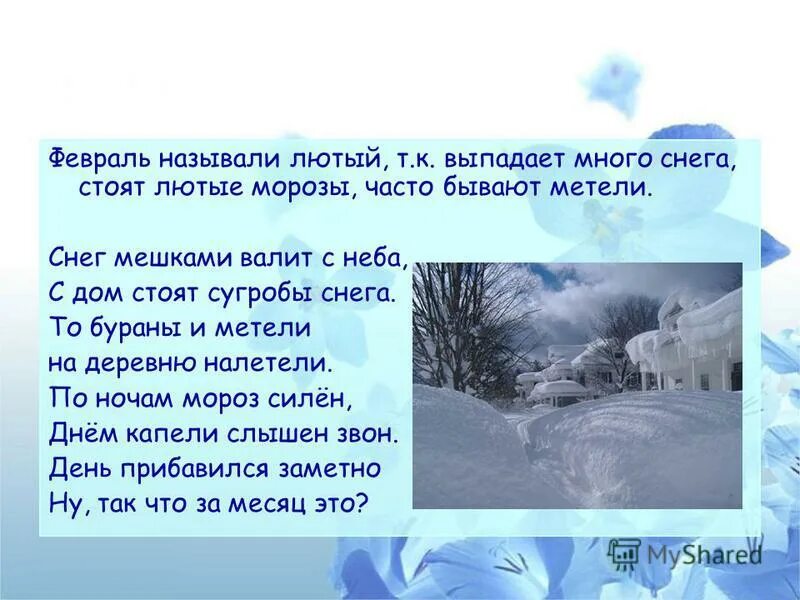 Февраль называли лютый, т.к. выпадает много снега, стоят лютые морозы, часто бывают метели.

Снег мешками валит с неба,
С дом стоят сугробы снега.
То бураны и метели
на деревню налетели.
По ночам мороз силён,
Днём капели слышен звон.
День прибавился заметно
Ну, так что за месяц это?

MyShared